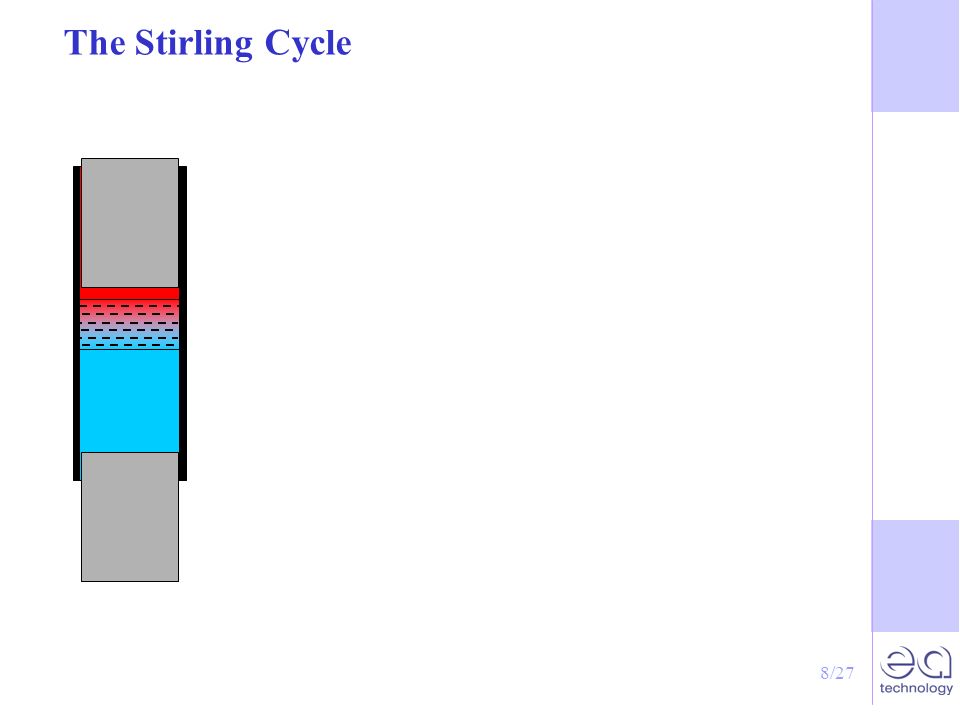 The Stirling Cycle

8/27

ea technology